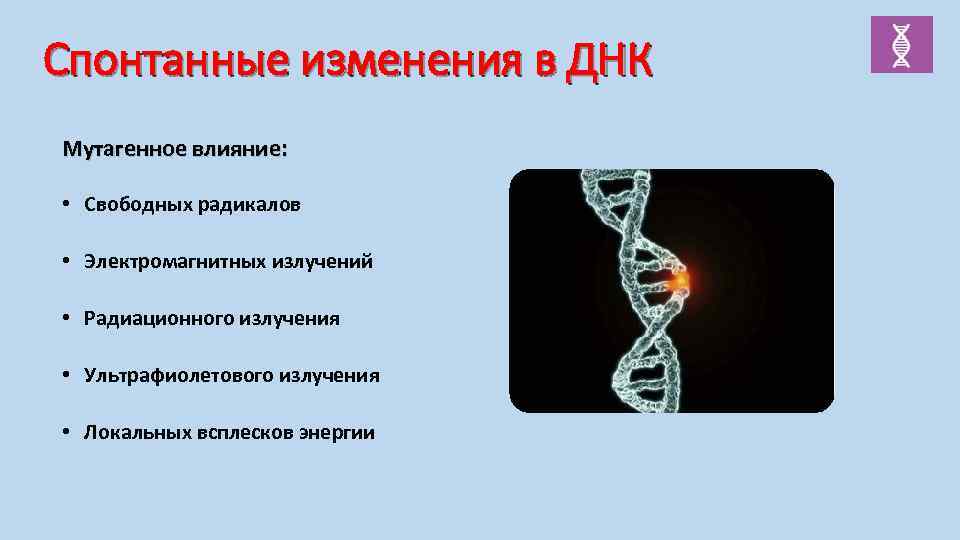 Спонтанные изменения в ДНК

Мутагенное влияние:

• Свободных радикалов

• Электромагнитных излучений

• Радиационного излучения

• Ультрафиолетового излучения

• Локальных всплесков энергии